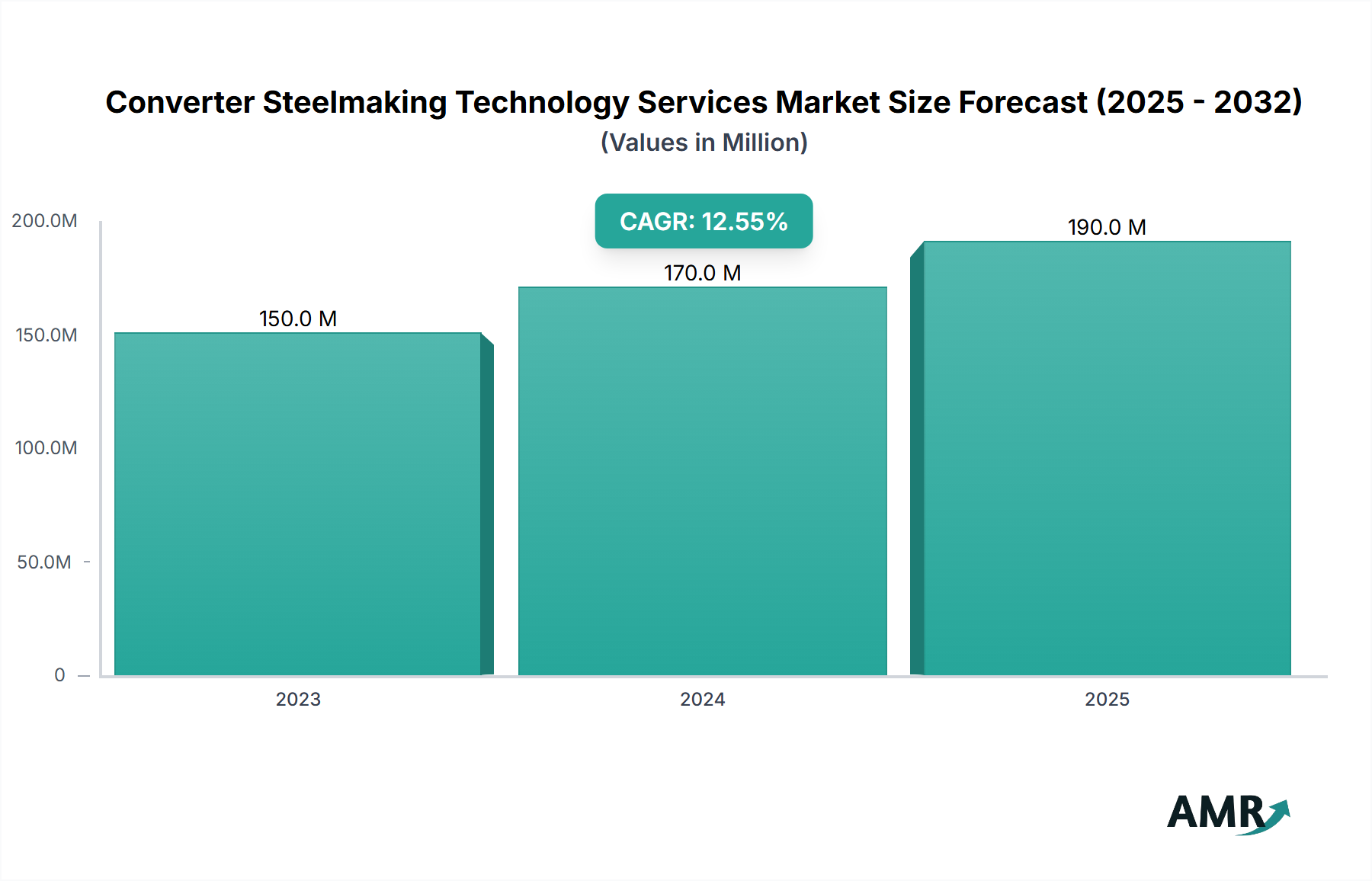 Converter Steelmaking Technology Services Market Size Forecast (2025 - 2032)
(Values in Million)

CAGR: 12.55%

200.0M
150.0M
100.0M
50.0M
0

150.0 M
170.0 M
190.0 M

2023
2024
2025

AMR